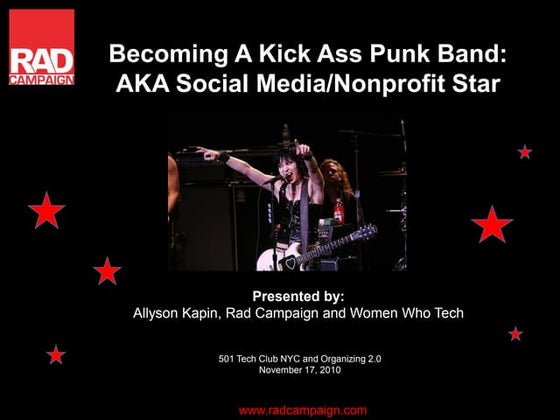 RAD CAMPAIGN

Becoming A Kick Ass Punk Band: AKA Social Media/Nonprofit Star

Presented by:
Allyson Kapin, Rad Campaign and Women Who Tech

501 Tech Club NYC and Organizing 2.0
November 17, 2010

www.radcampaign.com